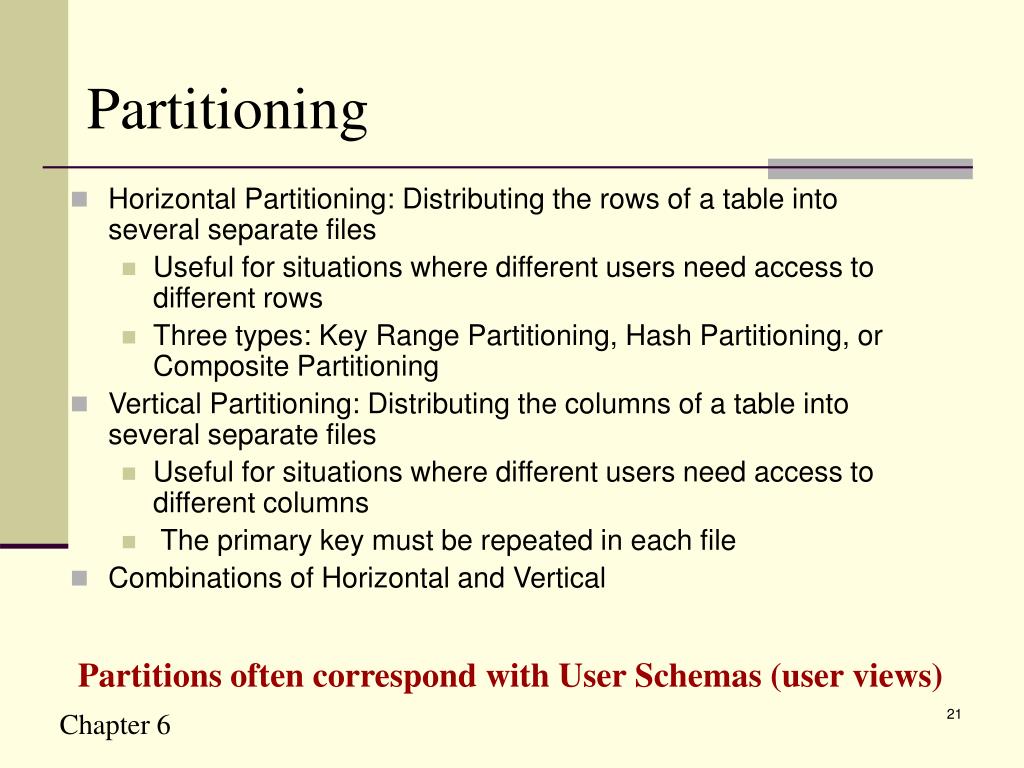 Partitioning

Horizontal Partitioning: Distributing the rows of a table into several separate files

Useful for situations where different users need access to different rows

Three types: Key Range Partitioning, Hash Partitioning, or Composite Partitioning

Vertical Partitioning: Distributing the columns of a table into several separate files

Useful for situations where different users need access to different columns

The primary key must be repeated in each file

Combinations of Horizontal and Vertical

Partitions often correspond with User Schemas (user views)

Chapter 6

21